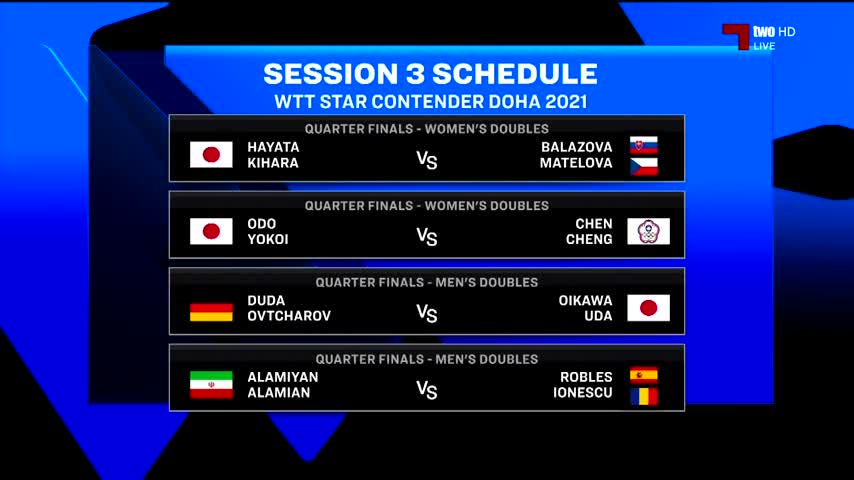 two HD
LIVE

SESSION 3 SCHEDULE
WTT STAR CONTENDER DOHA 2021

QUARTER FINALS - WOMEN'S DOUBLES
HAYATA
KIHARA
VS
BALAZOVA
MATELOVA

QUARTER FINALS - WOMEN'S DOUBLES
ODO
YOKOI
VS
CHEN
CHENG

QUARTER FINALS - MEN'S DOUBLES
DUDA
OVTCHAROV
VS
OIKAWA
UDA

QUARTER FINALS - MEN'S DOUBLES
ALAMIYAN
ALAMIAN
VS
ROBLES
IONESCU